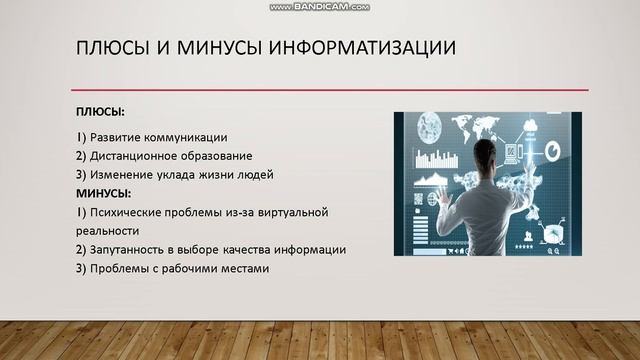 www.BANDICAM.com

ПЛЮСЫ И МИНУСЫ ИНФОРМАТИЗАЦИИ

ПЛЮСЫ:

1) Развитие коммуникации
2) Дистанционное образование
3) Изменение уклада жизни людей

МИНУСЫ:

1) Психические проблемы из-за виртуальной реальности
2) Запутанность в выборе качества информации
3) Проблемы с рабочими местами